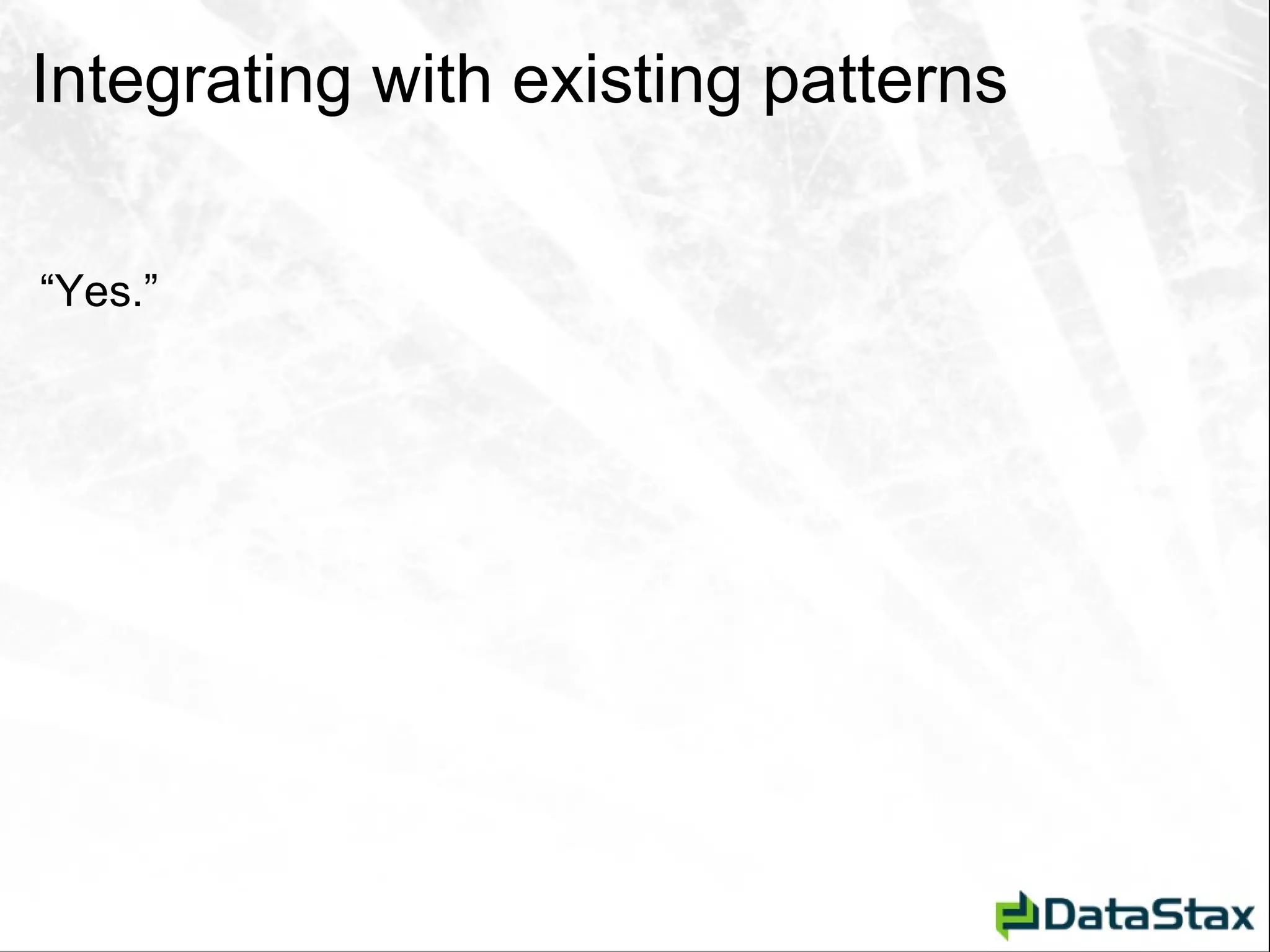 Integrating with existing patterns

“Yes.”

DataStax